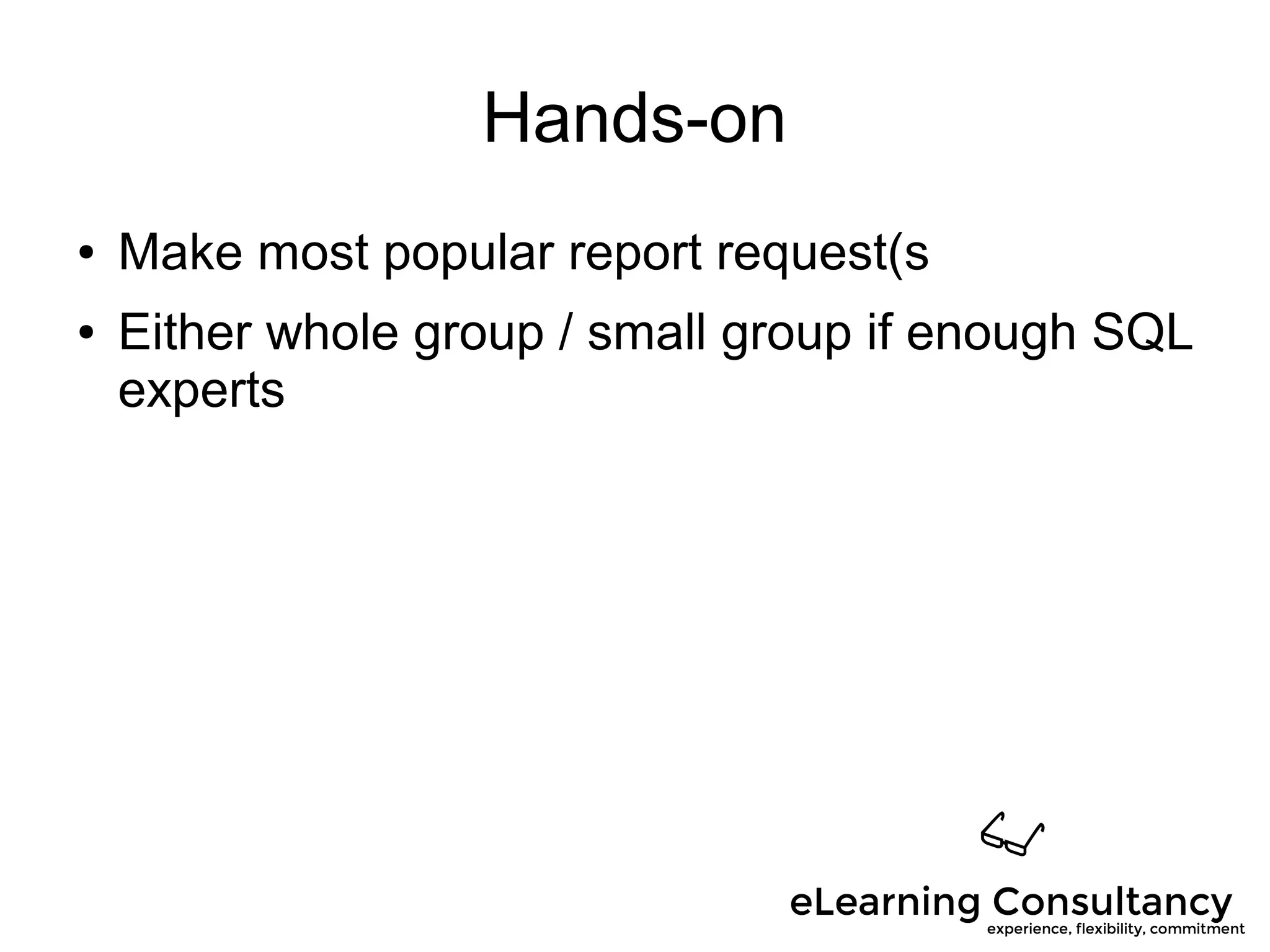 Hands-on

• Make most popular report request(s
• Either whole group / small group if enough SQL experts

eLearning Consultancy
experience, flexibility, commitment